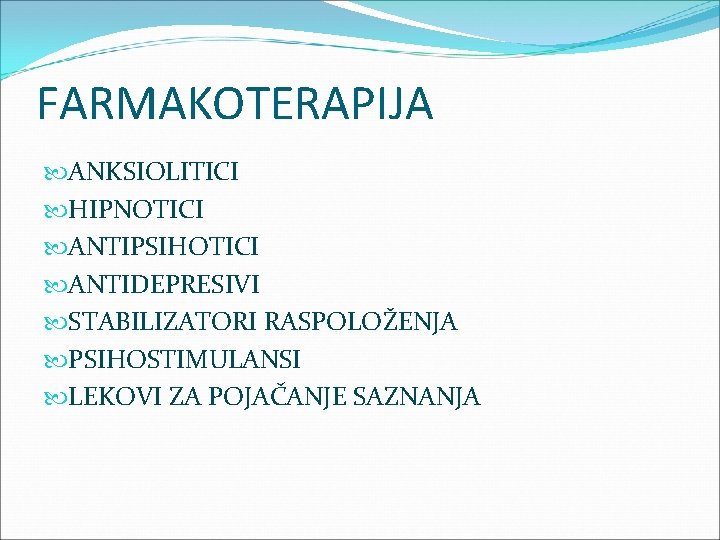 FARMAKOTERAPIJA

ANKSIOLITICI
HIPNOTICI
ANTIPSIHOTICI
ANTIDEPRESIVI
STABILIZATORI RASPOLOŽENJA
PSIHOSTIMULANSI
LEKOVI ZA POJAČANJE SAZNANJA